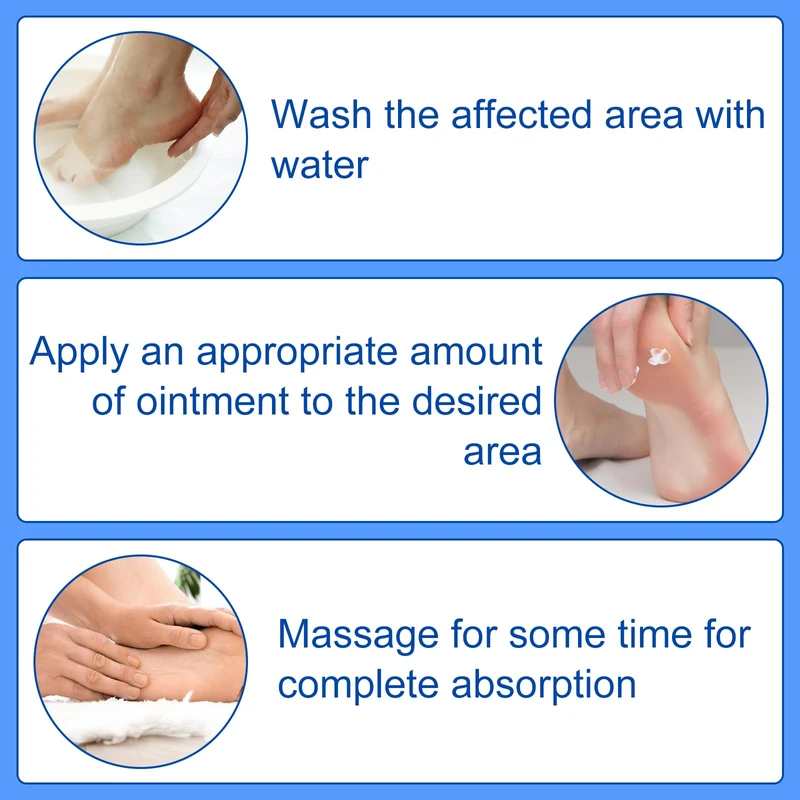 Wash the affected area with water

Apply an appropriate amount of ointment to the desired area

Massage for some time for complete absorption